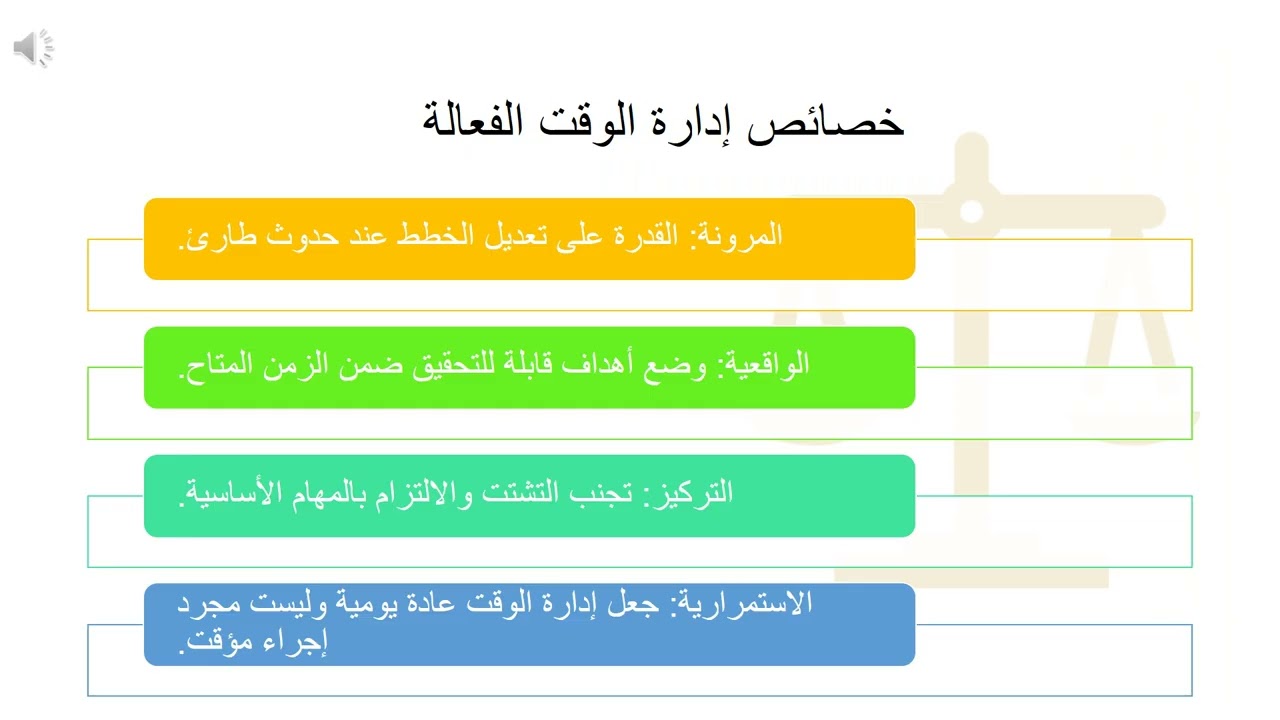 خصائص إدارة الوقت الفعالة

المرونة: القدرة على تعديل الخطط عند حدوث طارئ.

الواقعية: وضع أهداف قابلة للتحقيق ضمن الزمن المتاح.

التركيز: تجنب التشتت والالتزام بالمهام الأساسية.

الاستمرارية: جعل إدارة الوقت عادة يومية وليست مجرد إجراء مؤقت.